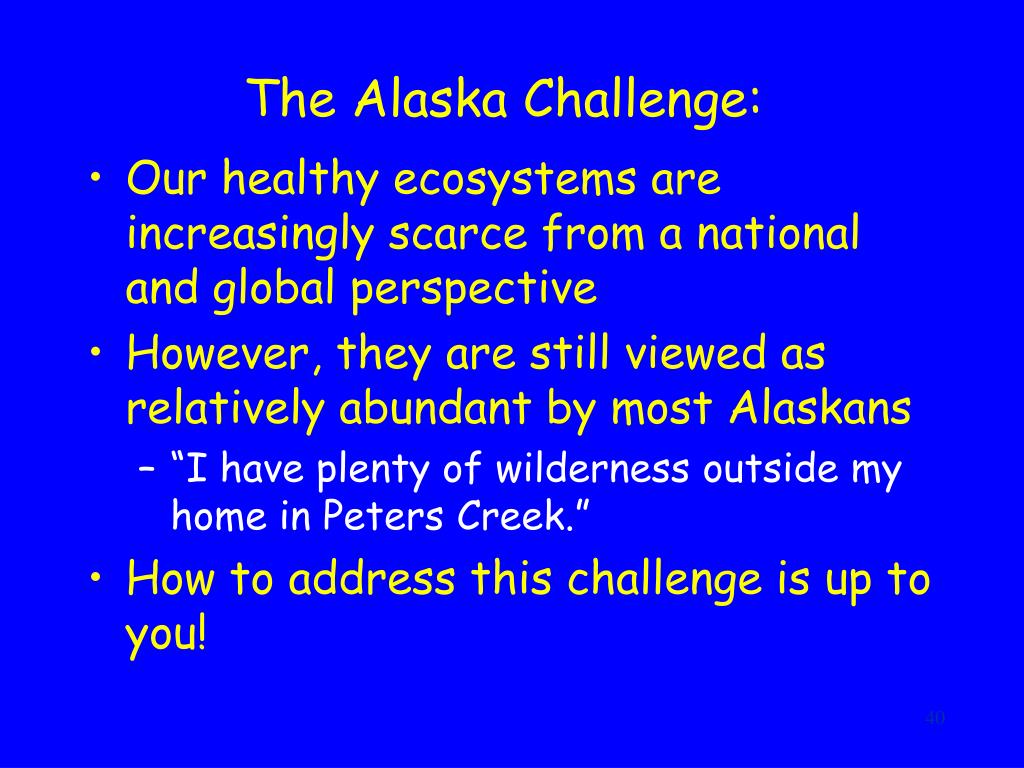 The Alaska Challenge:

• Our healthy ecosystems are increasingly scarce from a national and global perspective
• However, they are still viewed as relatively abundant by most Alaskans
– “I have plenty of wilderness outside my home in Peters Creek.”
• How to address this challenge is up to you!

40